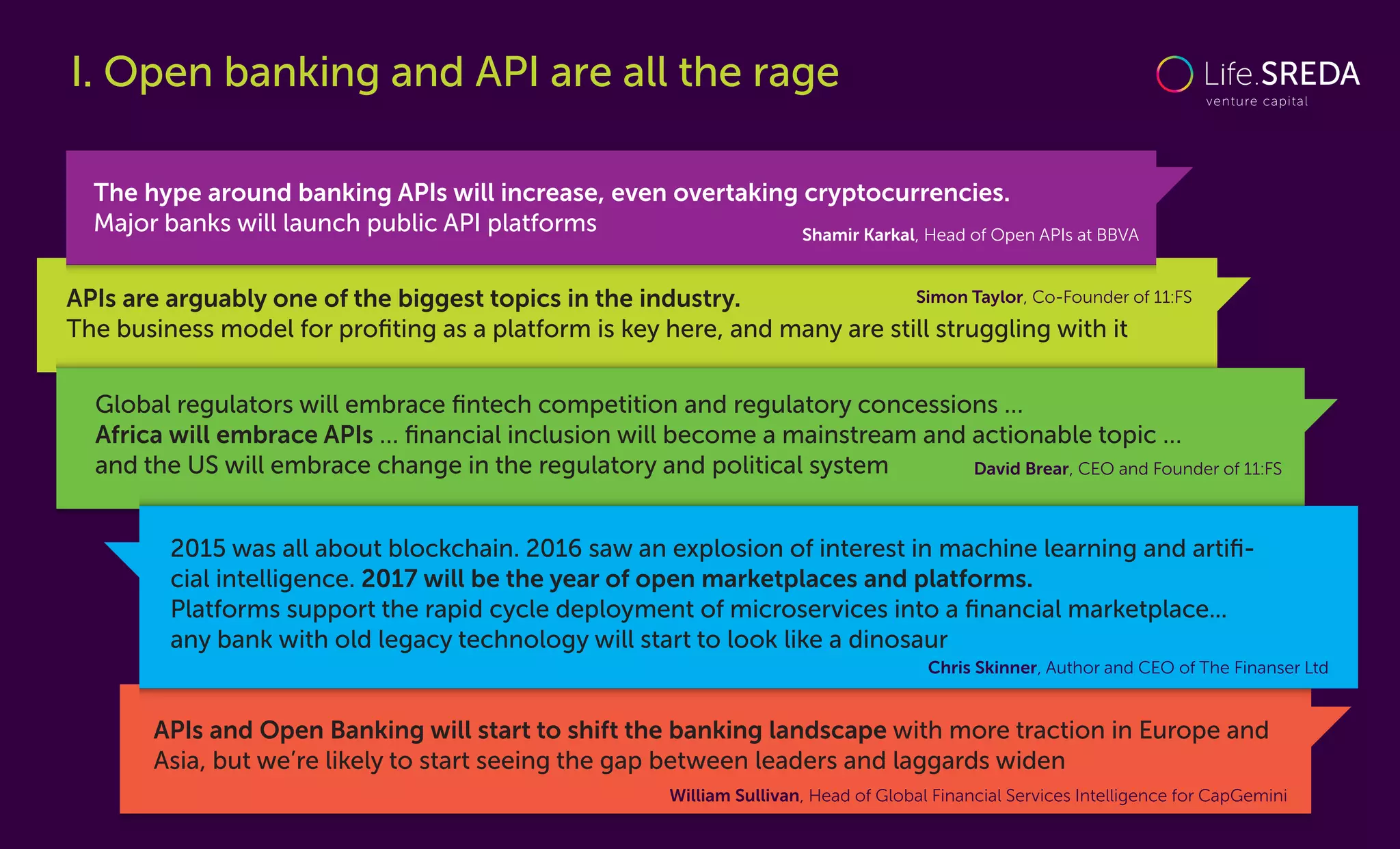 I. Open banking and API are all the rage

Life.SREDA
venture capital

The hype around banking APIs will increase, even overtaking cryptocurrencies.
Major banks will launch public API platforms
Shamir Karkal, Head of Open APIs at BBVA

APIs are arguably one of the biggest topics in the industry.
Simon Taylor, Co-Founder of 11:FS
The business model for profiting as a platform is key here, and many are still struggling with it

Global regulators will embrace fintech competition and regulatory concessions ...
Africa will embrace APIs ... financial inclusion will become a mainstream and actionable topic ...
and the US will embrace change in the regulatory and political system
David Brear, CEO and Founder of 11:FS

2015 was all about blockchain. 2016 saw an explosion of interest in machine learning and artificial intelligence. 2017 will be the year of open marketplaces and platforms.
Platforms support the rapid cycle deployment of microservices into a financial marketplace...
any bank with old legacy technology will start to look like a dinosaur
Chris Skinner, Author and CEO of The Finanser Ltd

APIs and Open Banking will start to shift the banking landscape with more traction in Europe and Asia, but we're likely to start seeing the gap between leaders and laggards widen
William Sullivan, Head of Global Financial Services Intelligence for CapGemini